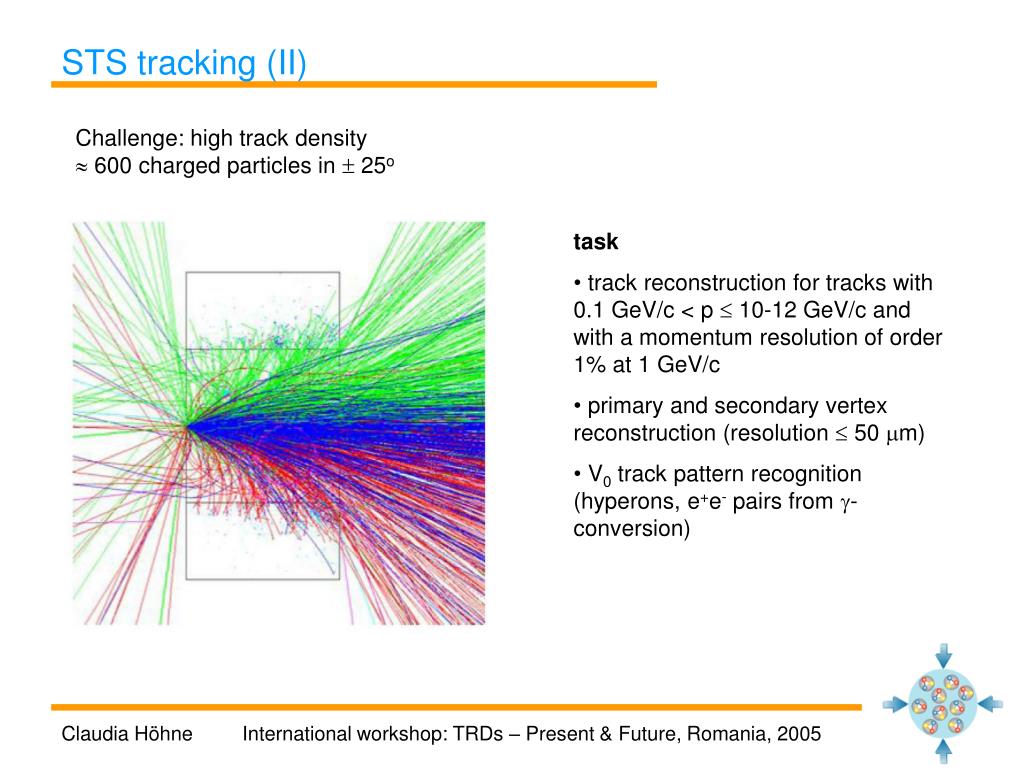 STS tracking (II)

Challenge: high track density
$\approx$ 600 charged particles in $\pm$ 25$^o$

task

• track reconstruction for tracks with 0.1 GeV/c < p $\leq$ 10-12 GeV/c and with a momentum resolution of order 1% at 1 GeV/c

• primary and secondary vertex reconstruction (resolution $\leq$ 50 $\mu$m)

• $V_0$ track pattern recognition (hyperons, $e^+e^-$ pairs from $\gamma$-conversion)

Claudia Höhne International workshop: TRDs – Present & Future, Romania, 2005